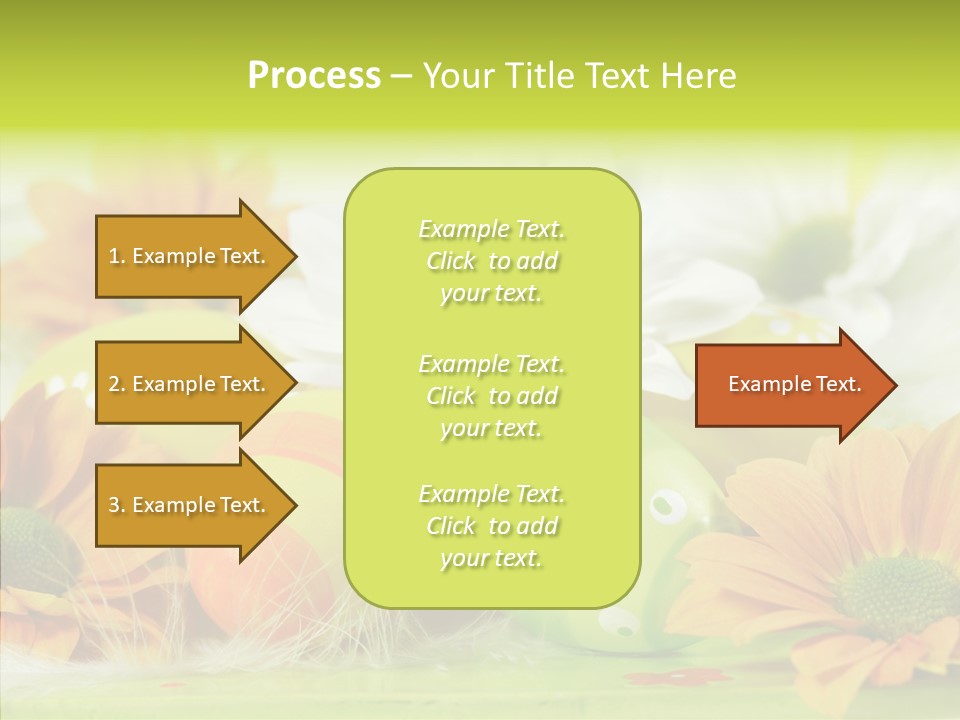 Process – Your Title Text Here

1. Example Text.

2. Example Text.

3. Example Text.

Example Text. Click to add your text.

Example Text. Click to add your text.

Example Text. Click to add your text.

Example Text.